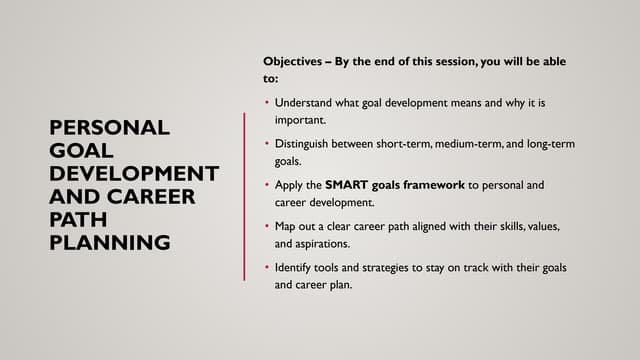 PERSONAL GOAL DEVELOPMENT AND CAREER PATH PLANNING

Objectives – By the end of this session, you will be able to:

• Understand what goal development means and why it is important.

• Distinguish between short-term, medium-term, and long-term goals.

• Apply the SMART goals framework to personal and career development.

• Map out a clear career path aligned with their skills, values, and aspirations.

• Identify tools and strategies to stay on track with their goals and career plan.